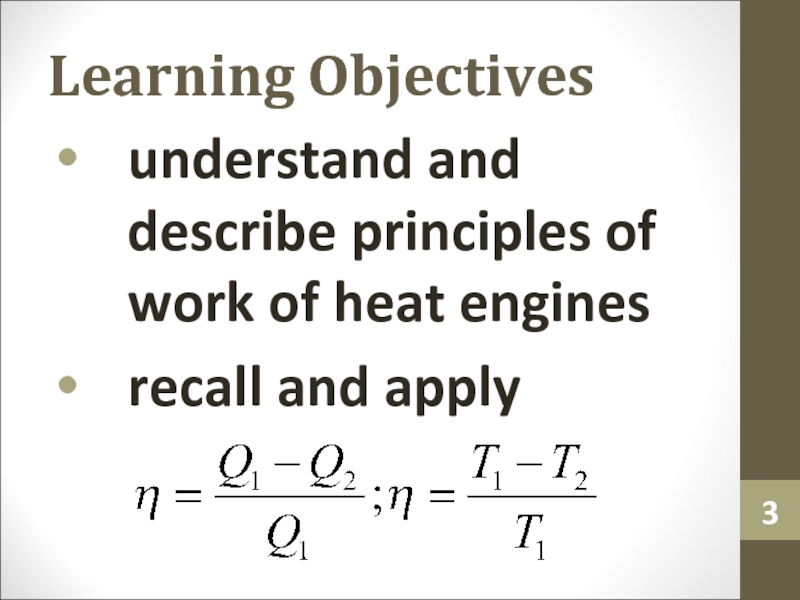 Learning Objectives

• understand and describe principles of work of heat engines

• recall and apply

$\eta = \frac{Q_1 - Q_2}{Q_1}; \eta = \frac{T_1 - T_2}{T_1}$

3